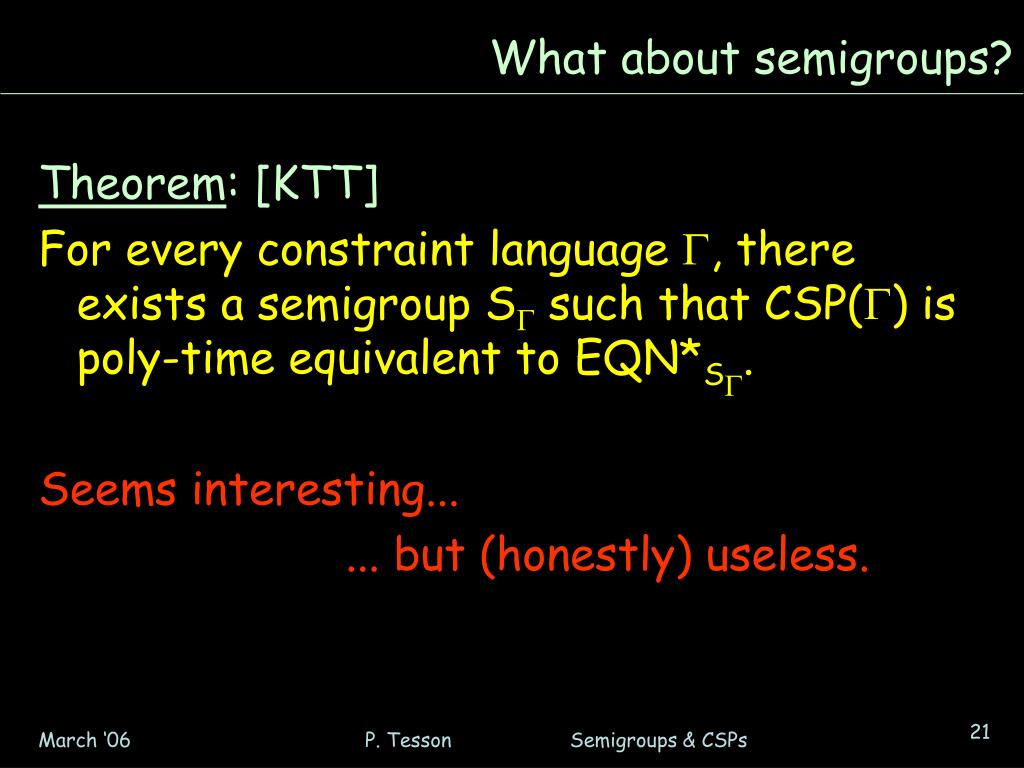 What about semigroups?

Theorem: [KTT]
For every constraint language $\Gamma$, there exists a semigroup $S_\Gamma$ such that CSP($\Gamma$) is poly-time equivalent to EQN*$_{S_\Gamma}$.

Seems interesting...
... but (honestly) useless.

March '06 P. Tesson Semigroups & CSPs 21